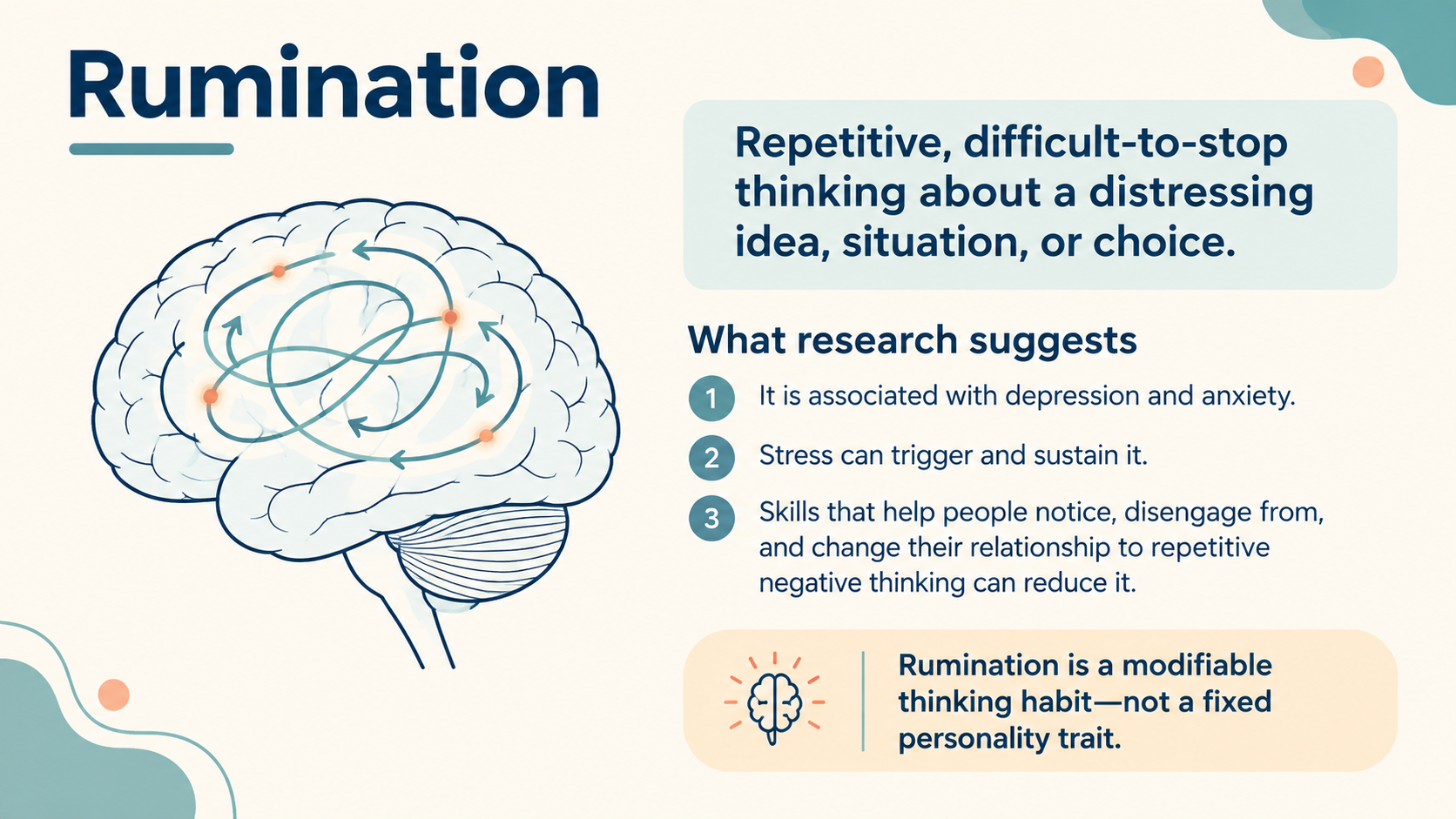 Rumination

Repetitive, difficult-to-stop thinking about a distressing idea, situation, or choice.

What research suggests

1 It is associated with depression and anxiety.

2 Stress can trigger and sustain it.

3 Skills that help people notice, disengage from, and change their relationship to repetitive negative thinking can reduce it.

Rumination is a modifiable thinking habit—not a fixed personality trait.